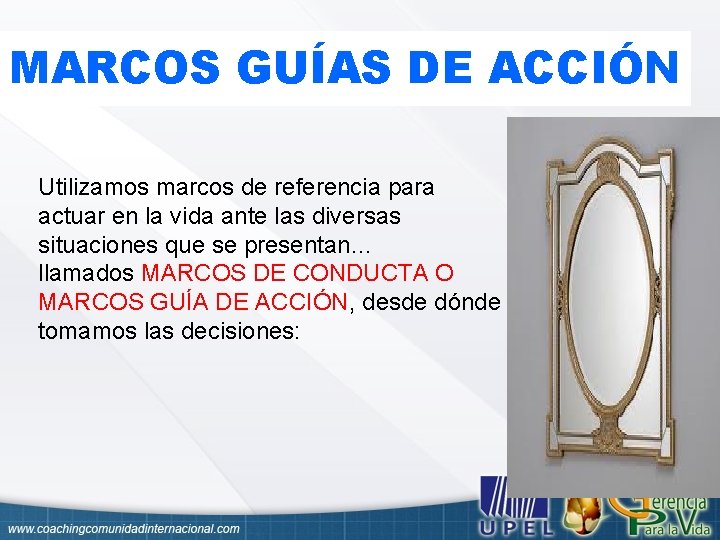 MARCOS GUÍAS DE ACCIÓN

Utilizamos marcos de referencia para actuar en la vida ante las diversas situaciones que se presentan... llamados MARCOS DE CONDUCTA O MARCOS GUÍA DE ACCIÓN, desde dónde tomamos las decisiones:

www.coachingcomunidadinternacional.com

UPEL

Gerencia Para la Vida